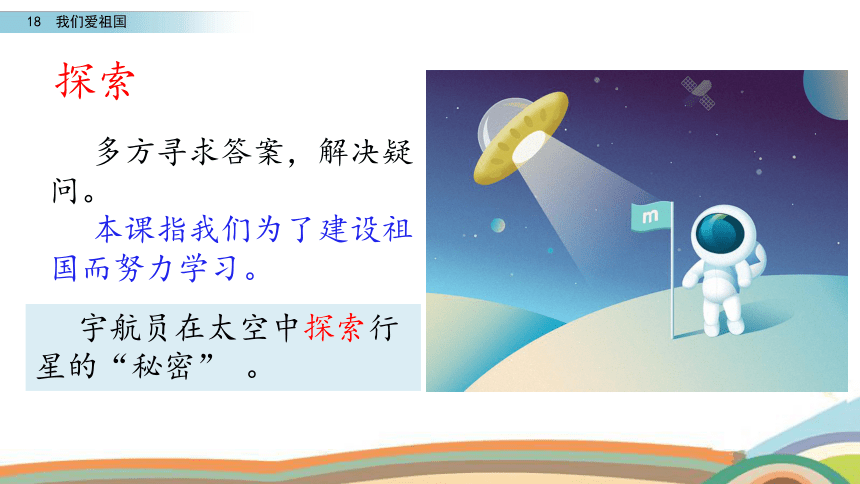 18 我们爱祖国

探索

多方寻求答案，解决疑问。

本课指我们为了建设祖国而努力学习。

宇航员在太空中探索行星的“秘密”。

m